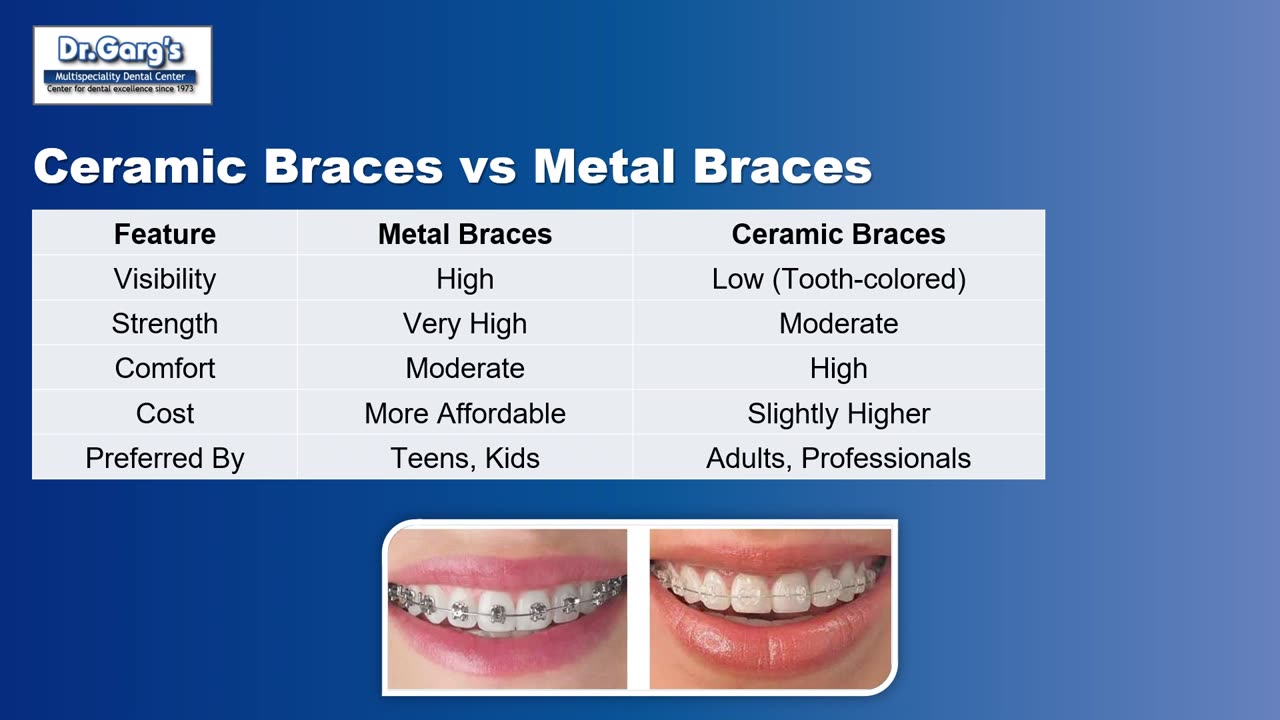 Dr.Garg's
Multispeciality Dental Center
Center for dental excellence since 1973

Ceramic Braces vs Metal Braces

| Feature | Metal Braces | Ceramic Braces |
|---|---|---|
| Visibility | High | Low (Tooth-colored) |
| Strength | Very High | Moderate |
| Comfort | Moderate | High |
| Cost | More Affordable | Slightly Higher |
| Preferred By | Teens, Kids | Adults, Professionals |